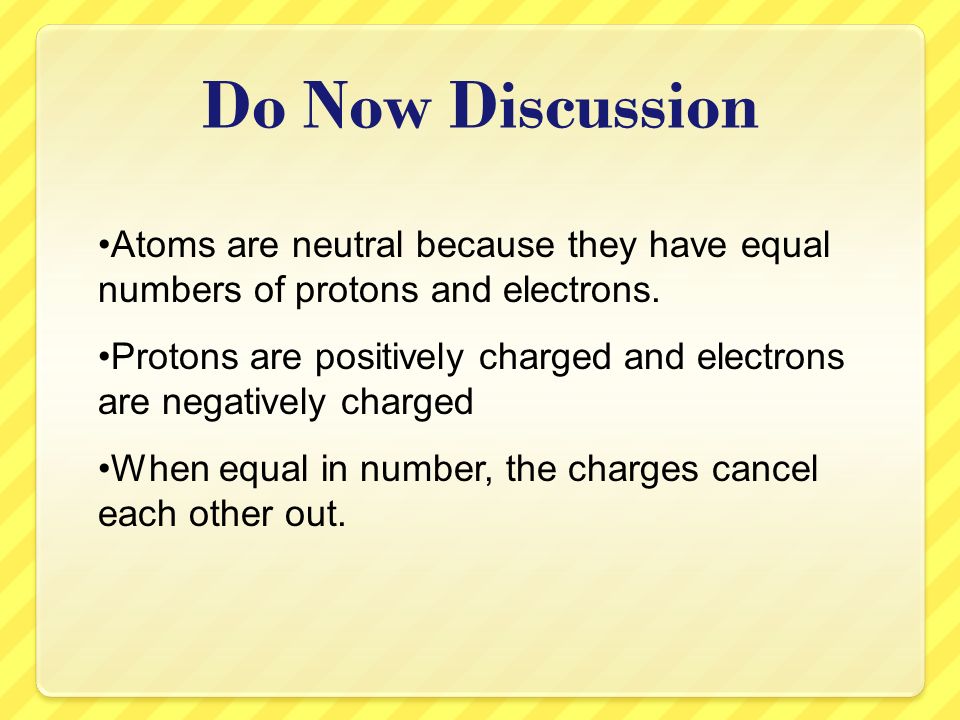 Do Now Discussion

•Atoms are neutral because they have equal numbers of protons and electrons.

•Protons are positively charged and electrons are negatively charged

•When equal in number, the charges cancel each other out.